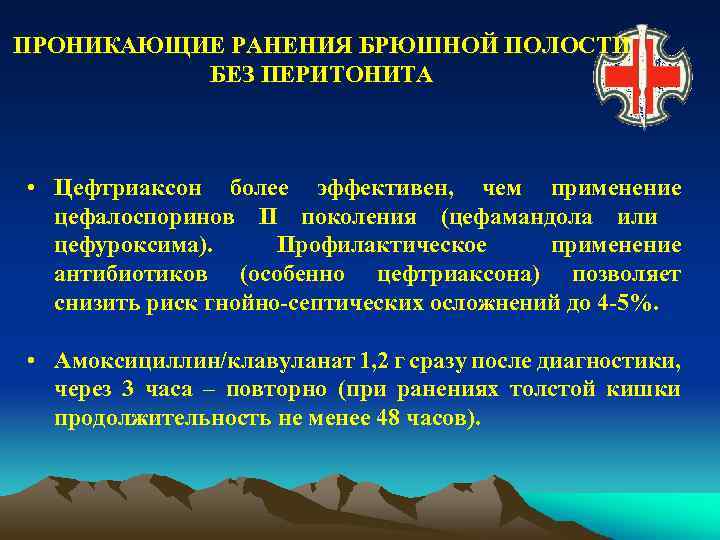 ПРОНИКАЮЩИЕ РАНЕНИЯ БРЮШНОЙ ПОЛОСТИ БЕЗ ПЕРИТОНИТА

• Цефтриаксон более эффективен, чем применение цефалоспоринов II поколения (цефамандола или цефуроксима). Профилактическое применение антибиотиков (особенно цефтриаксона) позволяет снизить риск гнойно-септических осложнений до 4-5%.

• Амоксициллин/клавуланат 1,2 г сразу после диагностики, через 3 часа – повторно (при ранениях толстой кишки продолжительность не менее 48 часов).